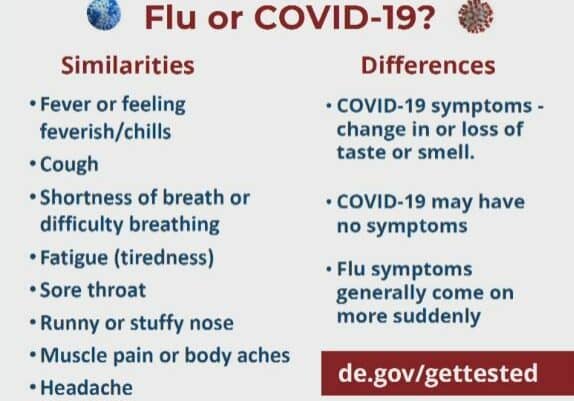 Flu or COVID-19?

Similarities

• Fever or feeling feverish/chills
• Cough
• Shortness of breath or difficulty breathing
• Fatigue (tiredness)
• Sore throat
• Runny or stuffy nose
• Muscle pain or body aches
• Headache

Differences

• COVID-19 symptoms - change in or loss of taste or smell.

• COVID-19 may have no symptoms

• Flu symptoms generally come on more suddenly

de.gov/gettested